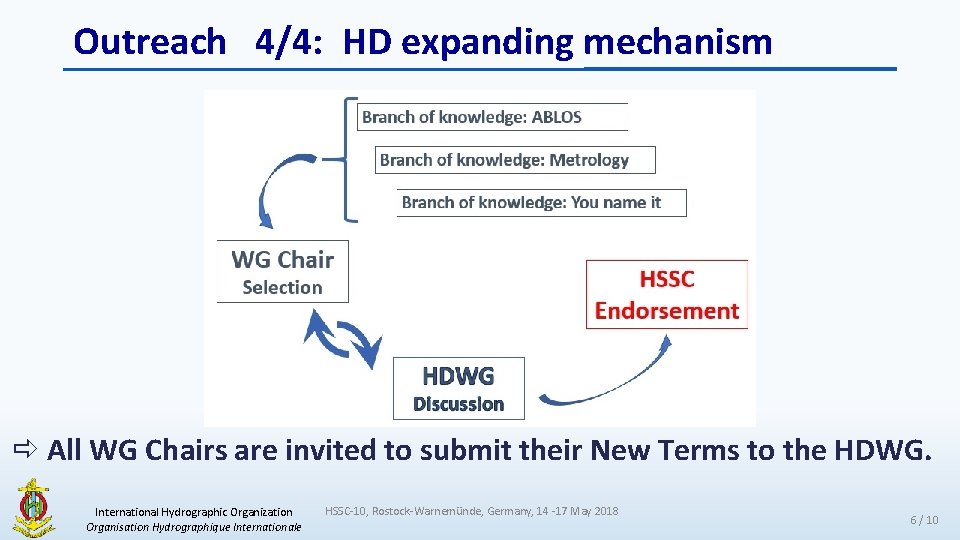 Outreach 4/4: HD expanding mechanism

Branch of knowledge: ABLOS

Branch of knowledge: Metrology

Branch of knowledge: You name it

WG Chair
Selection

HSSC
Endorsement

HDWG
Discussion

⇨ All WG Chairs are invited to submit their New Terms to the HDWG.

International Hydrographic Organization
Organisation Hydrographique Internationale

HSSC-10, Rostock-Warnemünde, Germany, 14 -17 May 2018

6 / 10